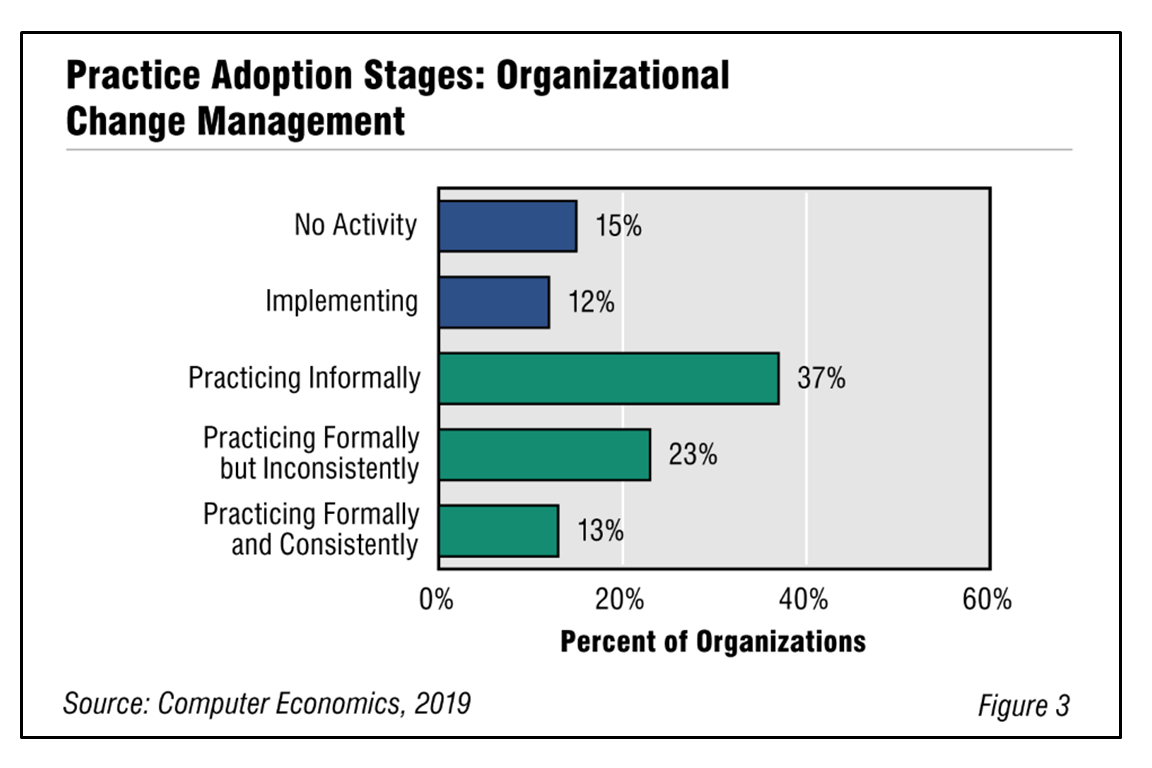 Practice Adoption Stages: Organizational Change Management

No Activity 15%
Implementing 12%
Practicing Informally 37%
Practicing Formally but Inconsistently 23%
Practicing Formally and Consistently 13%

0% 20% 40% 60%
Percent of Organizations

Source: Computer Economics, 2019

Figure 3